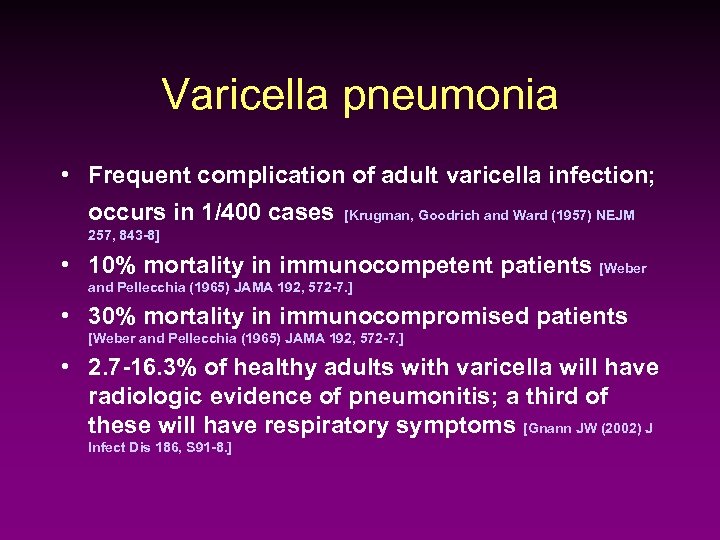 Varicella pneumonia

• Frequent complication of adult varicella infection; occurs in 1/400 cases [Krugman, Goodrich and Ward (1957) NEJM 257, 843-8]
• 10% mortality in immunocompetent patients [Weber and Pellecchia (1965) JAMA 192, 572-7.]
• 30% mortality in immunocompromised patients [Weber and Pellecchia (1965) JAMA 192, 572-7.]
• 2.7-16.3% of healthy adults with varicella will have radiologic evidence of pneumonitis; a third of these will have respiratory symptoms [Gnann JW (2002) J Infect Dis 186, S91-8.]